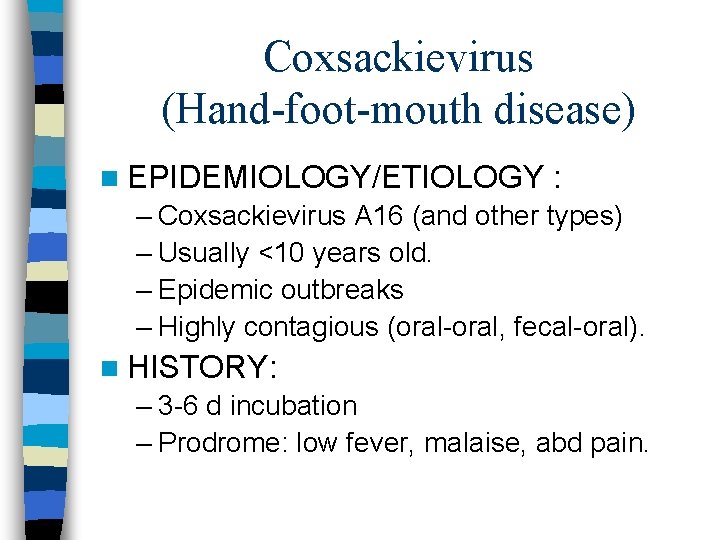 Coxsackievirus
(Hand-foot-mouth disease)

EPIDEMIOLOGY/ETIOLOGY :
– Coxsackievirus A16 (and other types)
– Usually <10 years old.
– Epidemic outbreaks
– Highly contagious (oral-oral, fecal-oral).

HISTORY:
– 3-6 d incubation
– Prodrome: low fever, malaise, abd pain.